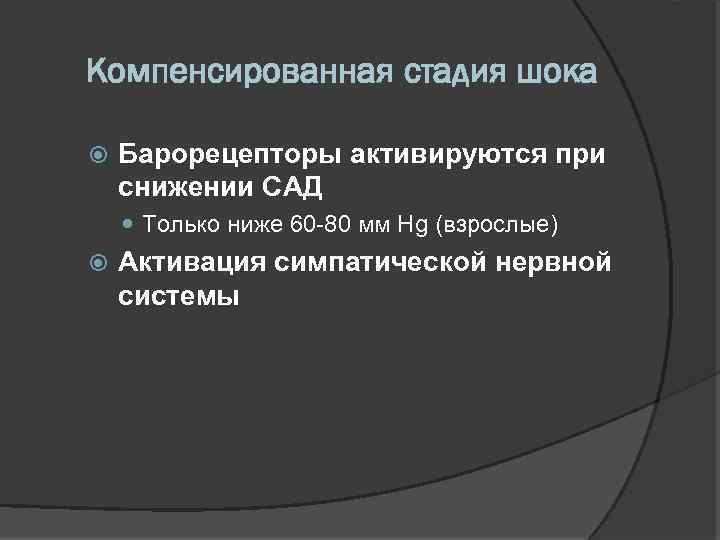 Компенсированная стадия шока

Барорецепторы активируются при снижении САД

Только ниже 60-80 мм Hg (взрослые)

Активация симпатической нервной системы